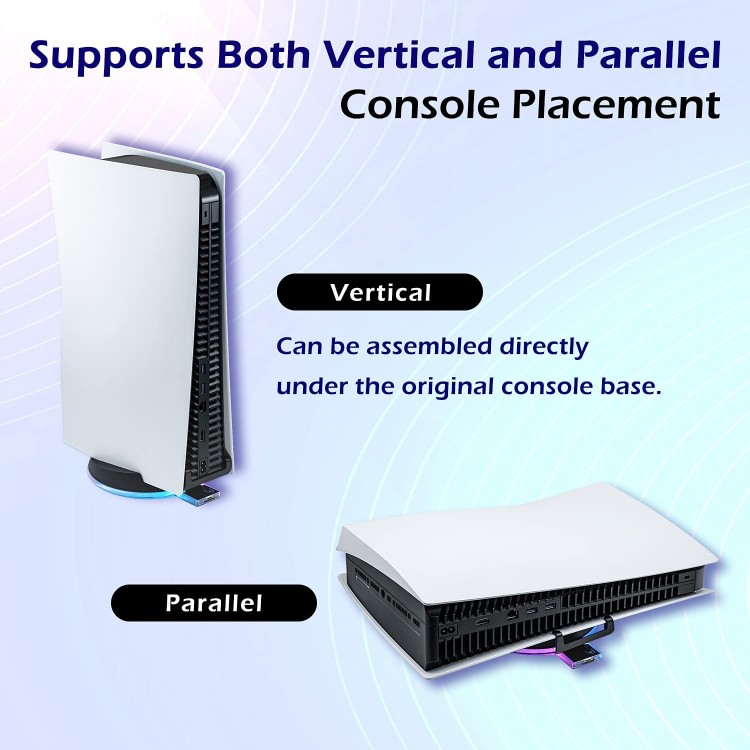 Supports Both Vertical and Parallel Console Placement

Vertical

Can be assembled directly under the original console base.

Parallel